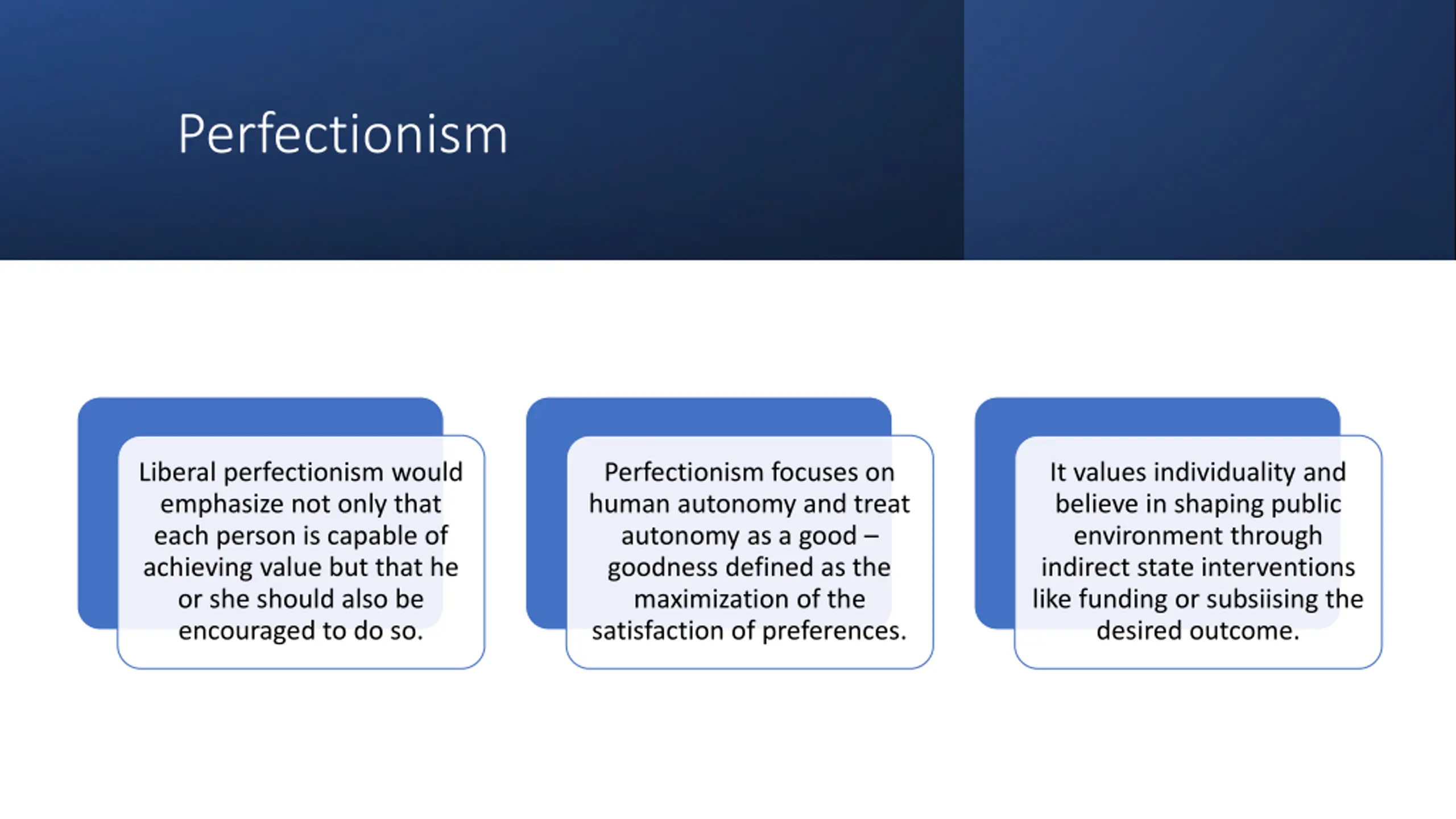 Perfectionism

Liberal perfectionism would emphasize not only that each person is capable of achieving value but that he or she should also be encouraged to do so.

Perfectionism focuses on human autonomy and treat autonomy as a good – goodness defined as the maximization of the satisfaction of preferences.

It values individuality and believe in shaping public environment through indirect state interventions like funding or subsiising the desired outcome.